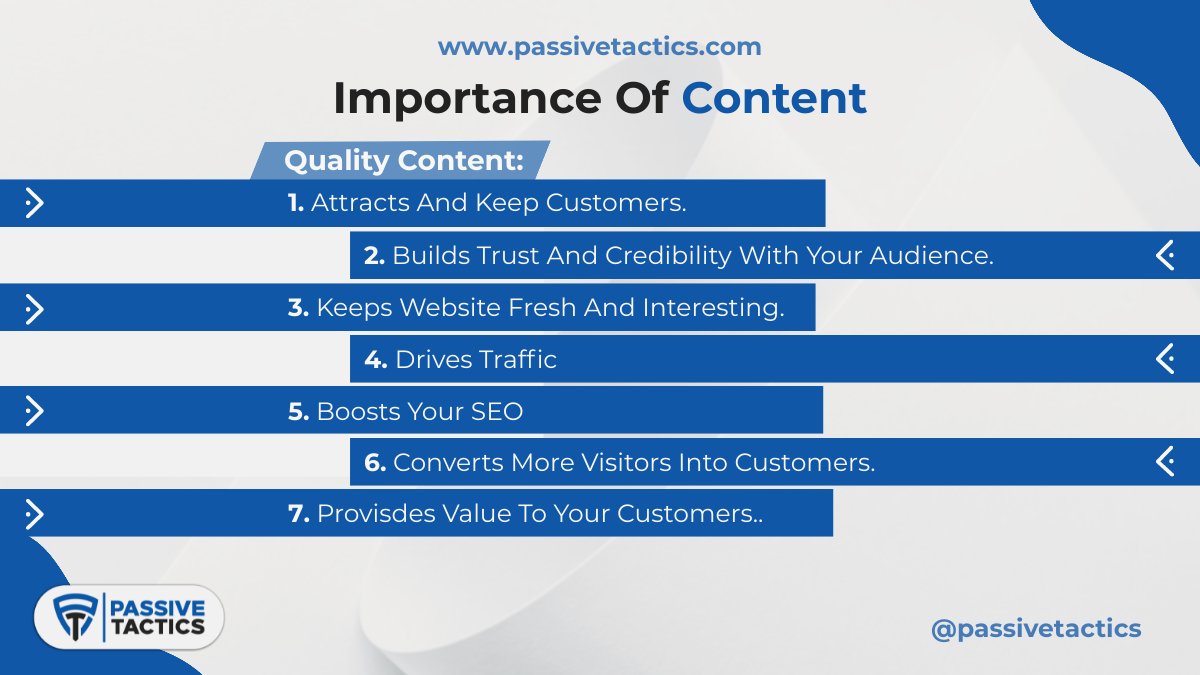 www.passivetactics.com

Importance Of Content

Quality Content:

1. Attracts And Keep Customers.

2. Builds Trust And Credibility With Your Audience.

3. Keeps Website Fresh And Interesting.

4. Drives Traffic

5. Boosts Your SEO

6. Converts More Visitors Into Customers.

7. Provisdes Value To Your Customers..

PASSIVE TACTICS

@passivetactics